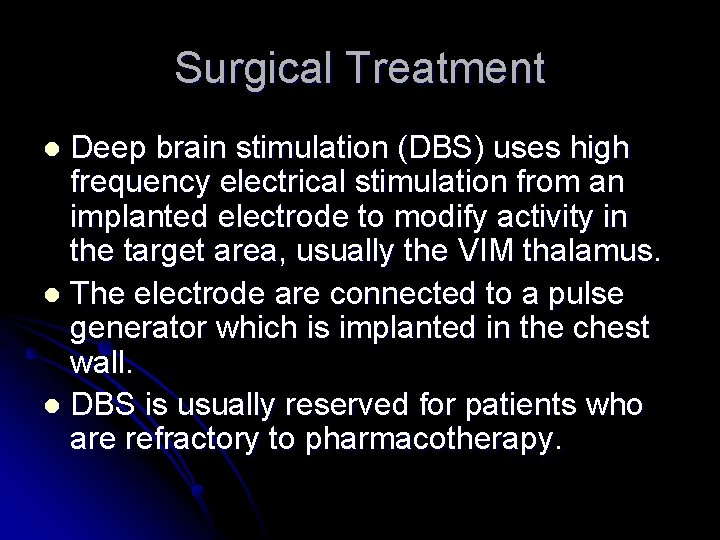 Surgical Treatment

• Deep brain stimulation (DBS) uses high frequency electrical stimulation from an implanted electrode to modify activity in the target area, usually the VIM thalamus.
• The electrode are connected to a pulse generator which is implanted in the chest wall.
• DBS is usually reserved for patients who are refractory to pharmacotherapy.